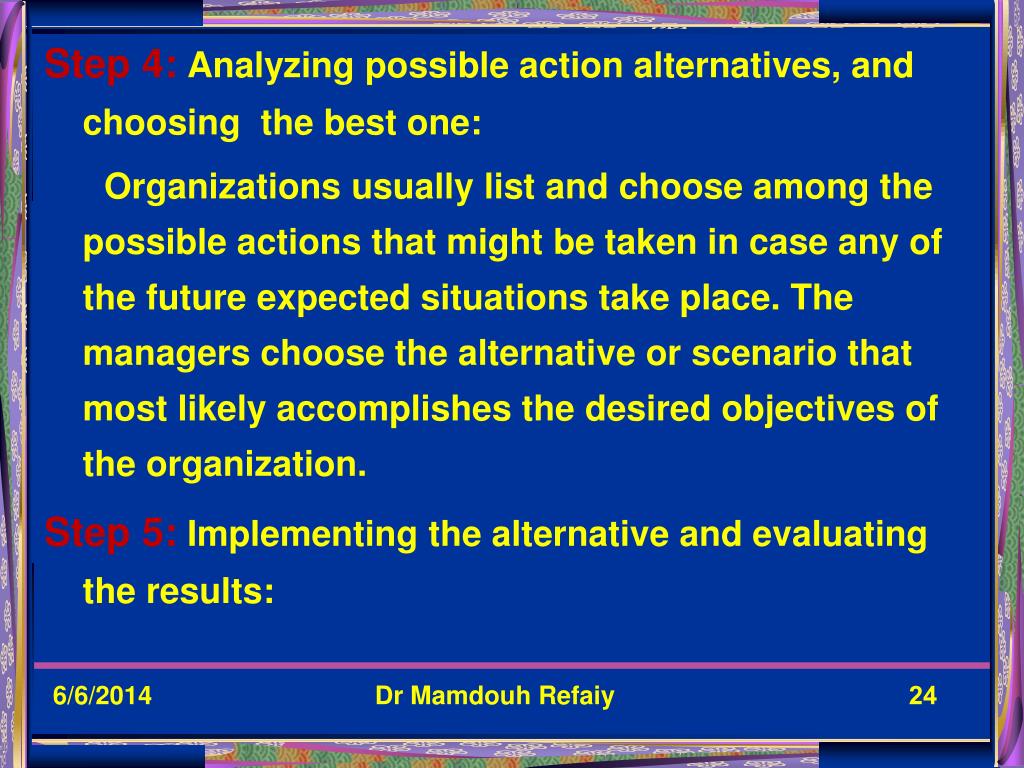 Step 4: Analyzing possible action alternatives, and choosing the best one:

Organizations usually list and choose among the possible actions that might be taken in case any of the future expected situations take place. The managers choose the alternative or scenario that most likely accomplishes the desired objectives of the organization.

Step 5: Implementing the alternative and evaluating the results:

6/6/2014

Dr Mamdouh Refaiy

24